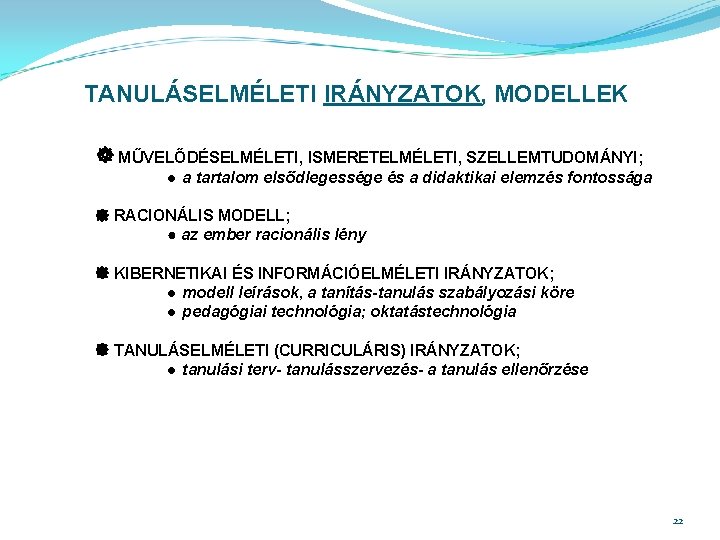 TANULÁSELMÉLETI IRÁNYZATOK, MODELLEK

MŰVELŐDÉSELMÉLETI, ISMERETELMÉLETI, SZELLEMTUDOMÁNYI;
● a tartalom elsődlegessége és a didaktikai elemzés fontossága

RACIONÁLIS MODELL;
● az ember racionális lény

KIBERNETIKAI ÉS INFORMÁCIÓELMÉLETI IRÁNYZATOK;
● modell leírások, a tanítás-tanulás szabályozási köre
● pedagógiai technológia; oktatástechnológia

TANULÁSELMÉLETI (CURRICULÁRIS) IRÁNYZATOK;
● tanulási terv- tanulásszervezés- a tanulás ellenőrzése

22